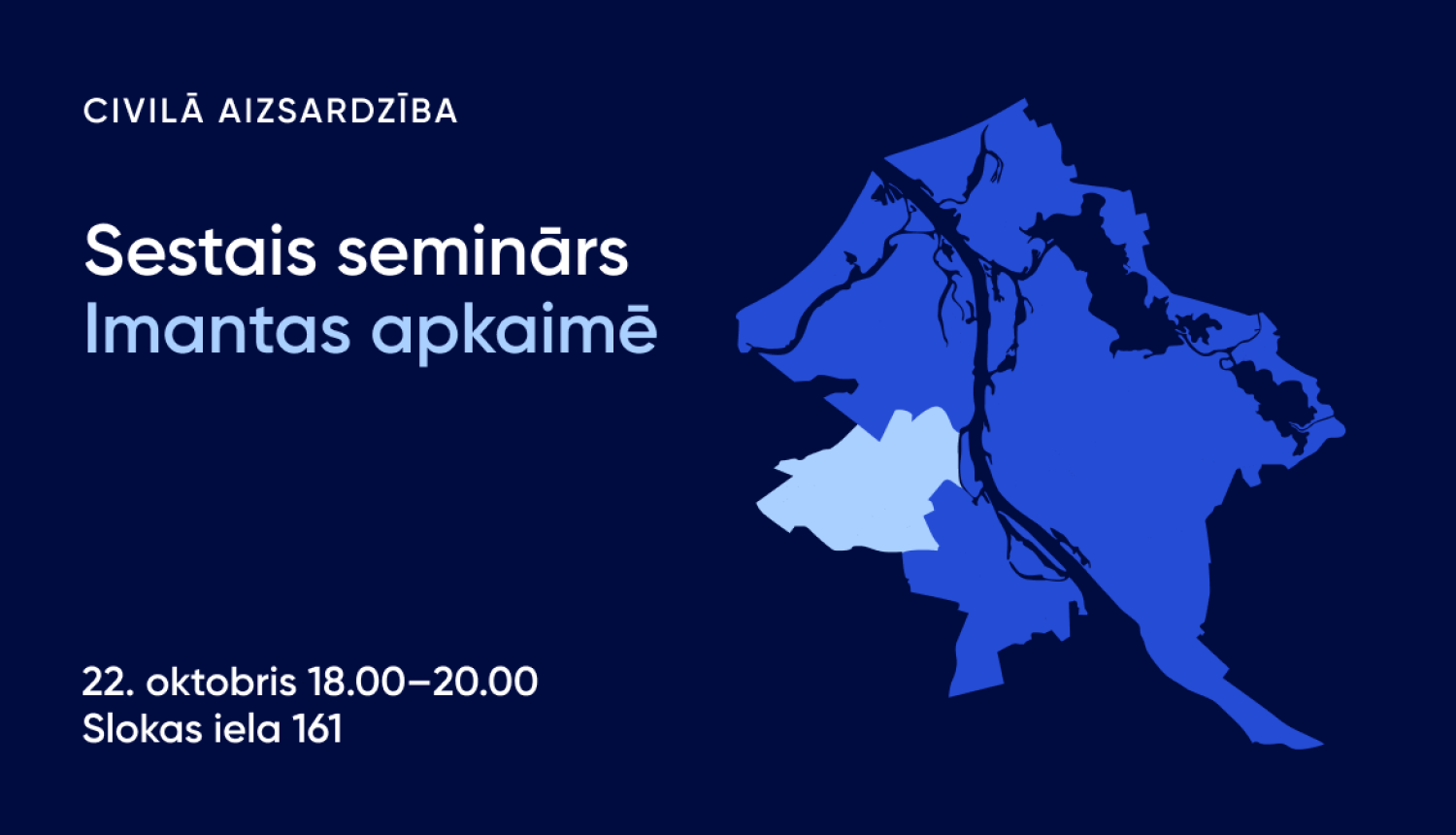 CIVILĀ AIZSARDZĪBA

Sestais seminārs
Imantas apkaimē

22. oktobris 18.00–20.00
Slokas iela 161